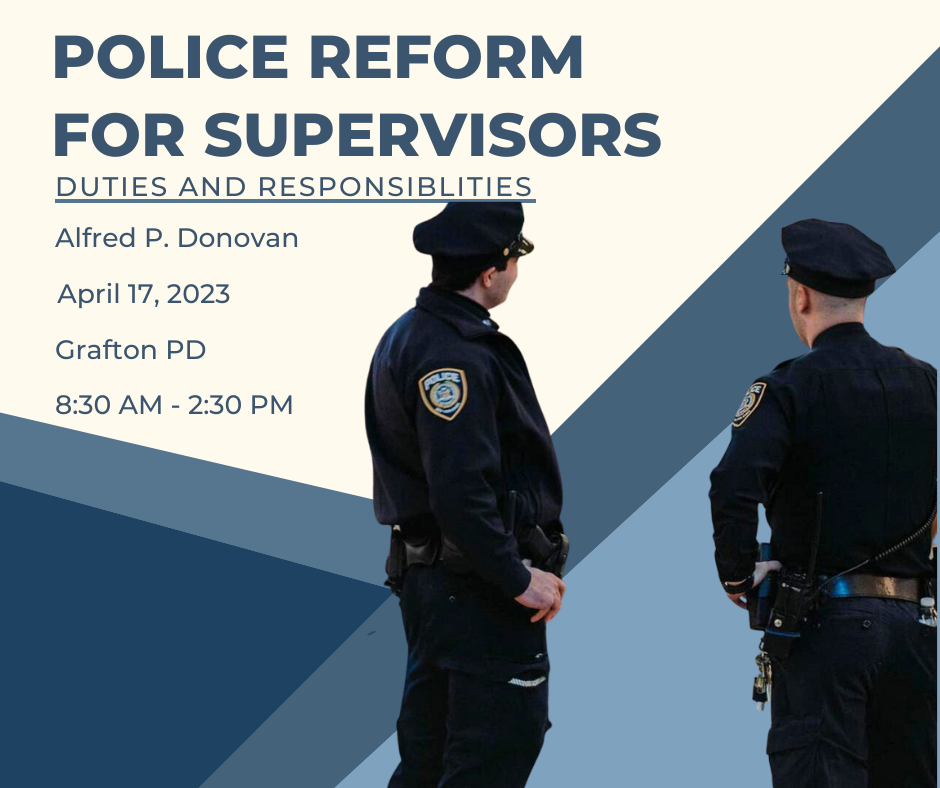 POLICE REFORM FOR SUPERVISORS

DUTIES AND RESPONSIBLITIES

Alfred P. Donovan

April 17, 2023

Grafton PD

8:30 AM - 2:30 PM

POLICE